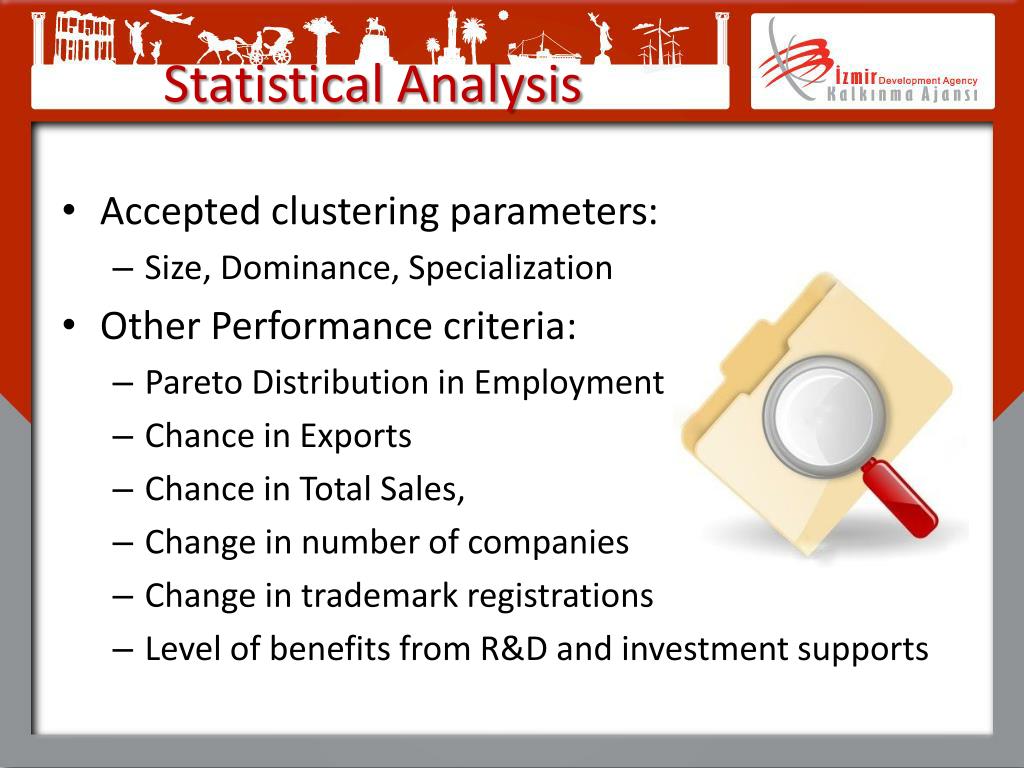 Statistical Analysis

izmir Development Agency
Kalkınma Ajansı

• Accepted clustering parameters:
– Size, Dominance, Specialization
• Other Performance criteria:
– Pareto Distribution in Employment
– Chance in Exports
– Chance in Total Sales,
– Change in number of companies
– Change in trademark registrations
– Level of benefits from R&D and investment supports